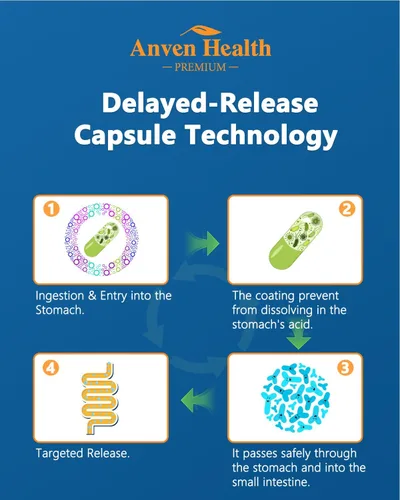 Anven Health
— PREMIUM —

Delayed-Release Capsule Technology

1

Ingestion & Entry into the Stomach.

2

The coating prevent from dissolving in the stomach's acid.

3

It passes safely through the stomach and into the small intestine.

4

Targeted Release.